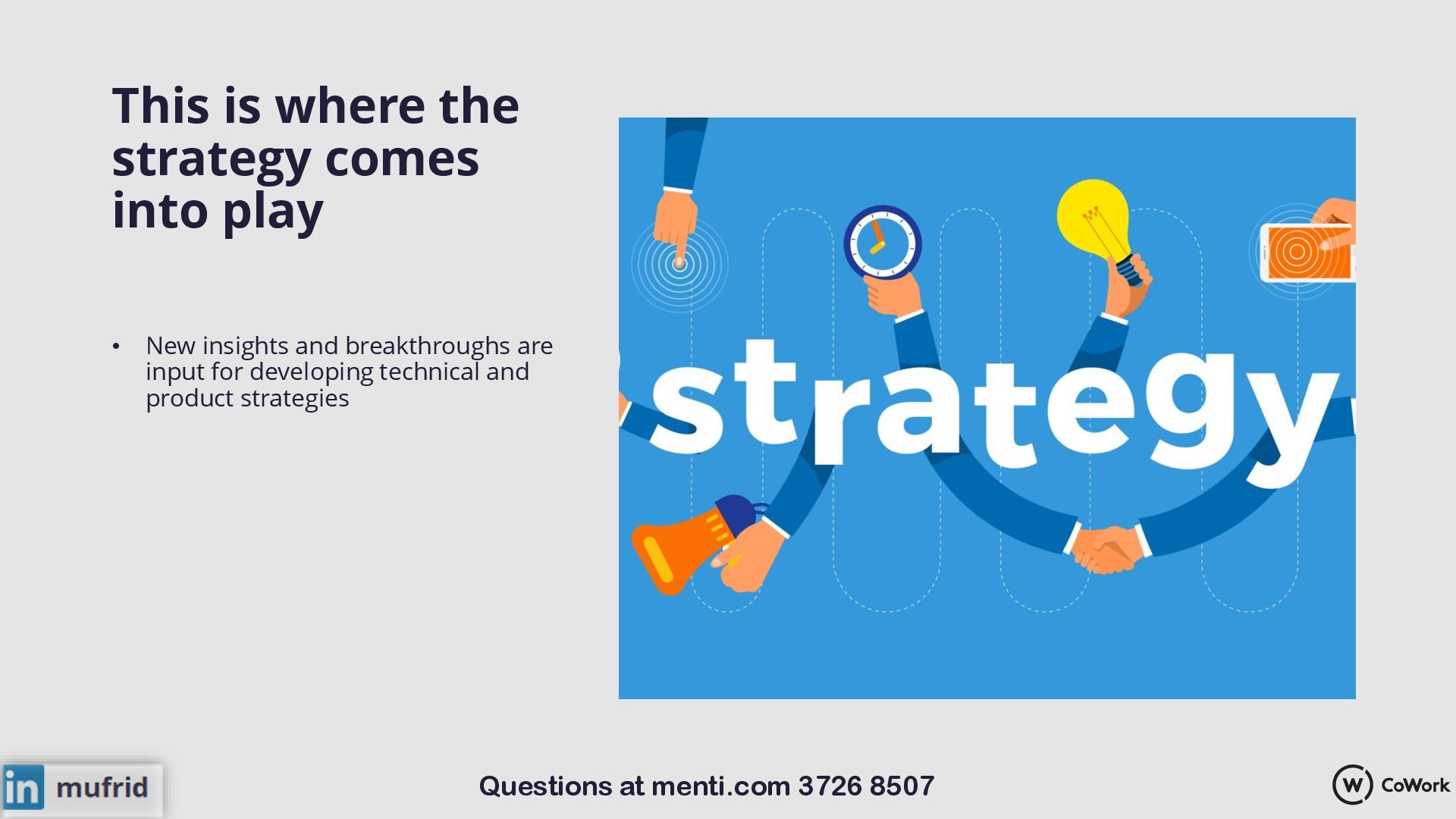 This is where the strategy comes into play

• New insights and breakthroughs are input for developing technical and product strategies

strategy

in mufrid

Questions at menti.com 3726 8507

W CoWork